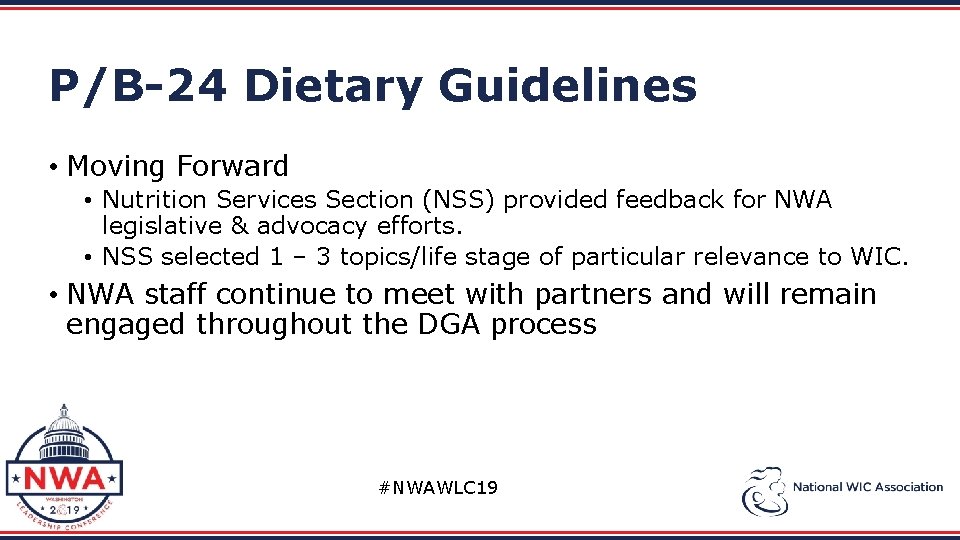 P/B-24 Dietary Guidelines

• Moving Forward
  • Nutrition Services Section (NSS) provided feedback for NWA legislative & advocacy efforts.
  • NSS selected 1 – 3 topics/life stage of particular relevance to WIC.
• NWA staff continue to meet with partners and will remain engaged throughout the DGA process

NWA
WASHINGTON
2019
LEADERSHIP CONFERENCE

#NWAWLC19

National WIC Association